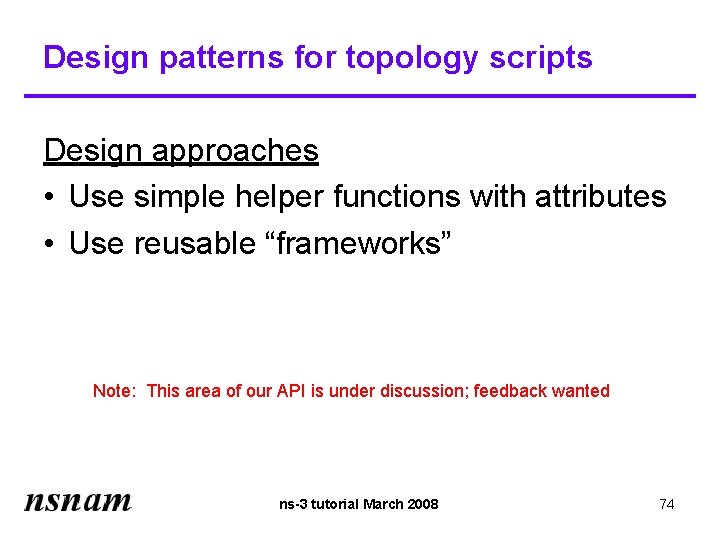 Design patterns for topology scripts

Design approaches

• Use simple helper functions with attributes
• Use reusable “frameworks”

Note: This area of our API is under discussion; feedback wanted

nsnam

ns-3 tutorial March 2008

74